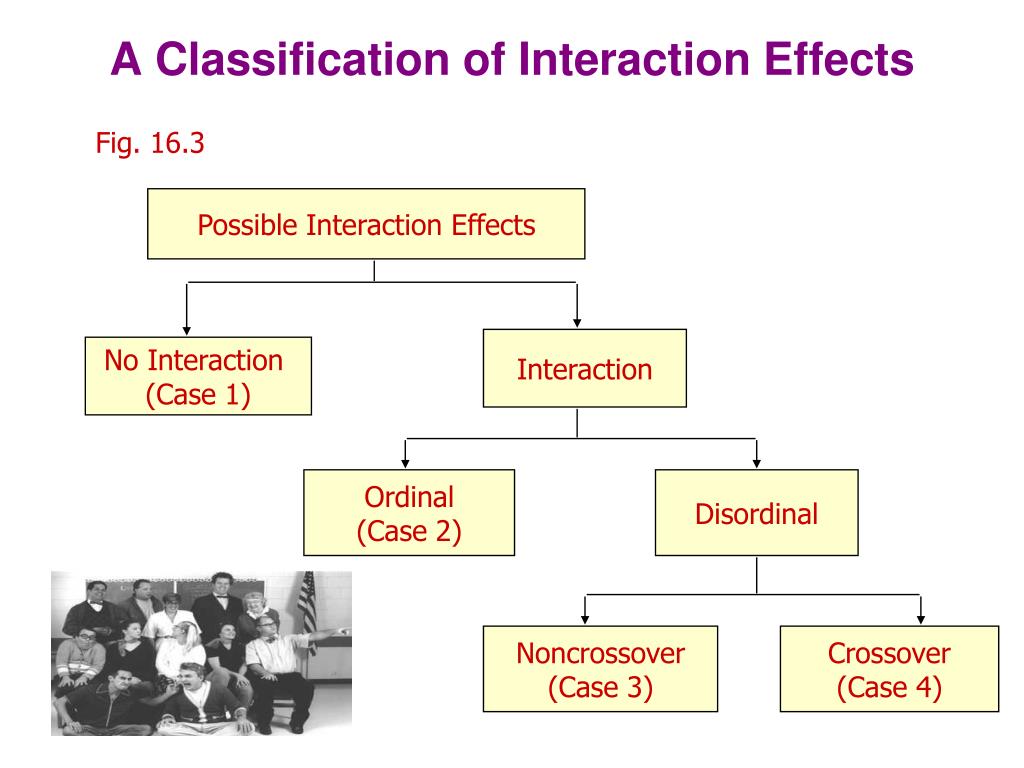 A Classification of Interaction Effects

Fig. 16.3

Possible Interaction Effects

No Interaction (Case 1)

Interaction

Ordinal (Case 2)

Disordinal

Noncrossover (Case 3)

Crossover (Case 4)